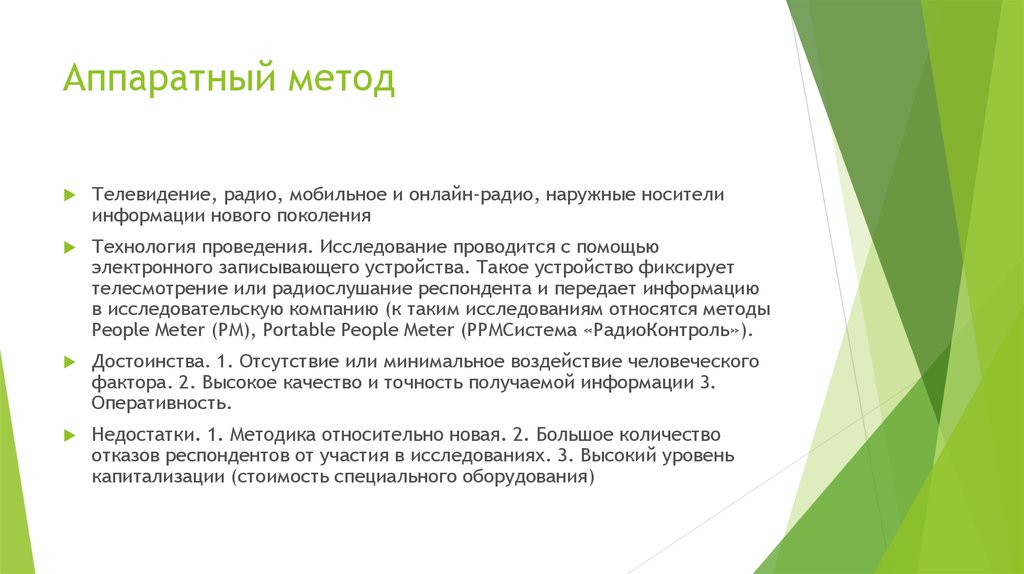 Аппаратный метод

Телевидение, радио, мобильное и онлайн-радио, наружные носители информации нового поколения

Технология проведения. Исследование проводится с помощью электронного записывающего устройства. Такое устройство фиксирует телесмотрение или радиослушание респондента и передает информацию в исследовательскую компанию (к таким исследованиям относятся методы People Meter (PM), Portable People Meter (PPMСистема «РадиоКонтроль»).

Достоинства. 1. Отсутствие или минимальное воздействие человеческого фактора. 2. Высокое качество и точность получаемой информации 3. Оперативность.

Недостатки. 1. Методика относительно новая. 2. Большое количество отказов респондентов от участия в исследованиях. 3. Высокий уровень капитализации (стоимость специального оборудования)